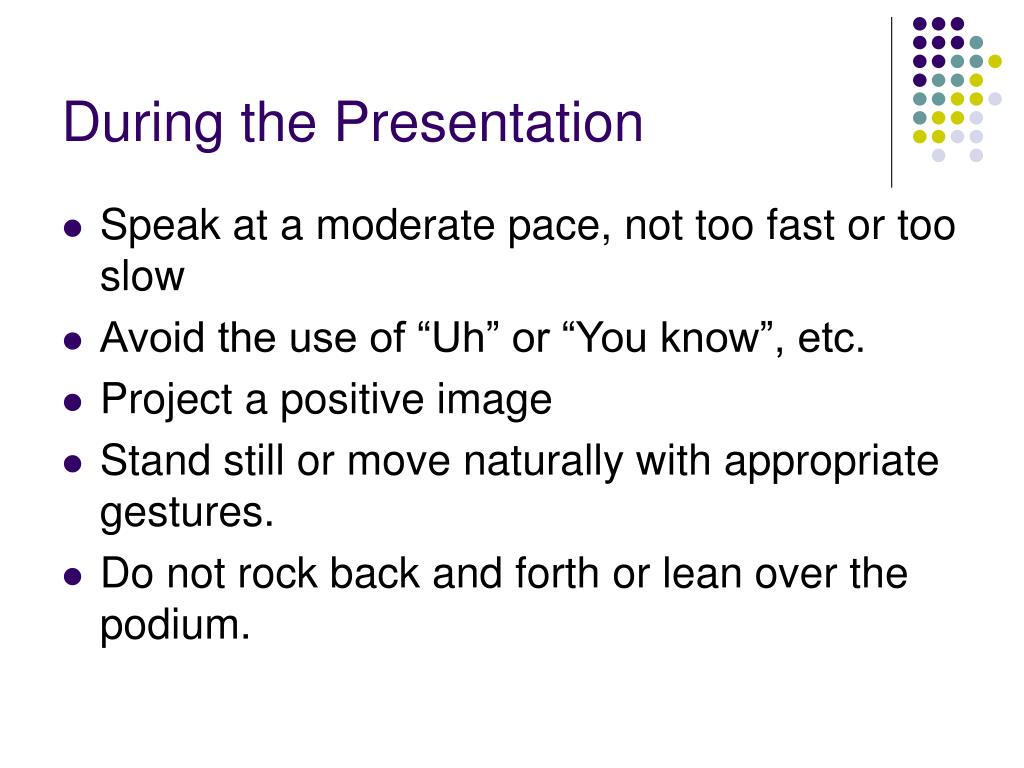 During the Presentation

- Speak at a moderate pace, not too fast or too slow
- Avoid the use of “Uh” or “You know”, etc.
- Project a positive image
- Stand still or move naturally with appropriate gestures.
- Do not rock back and forth or lean over the podium.